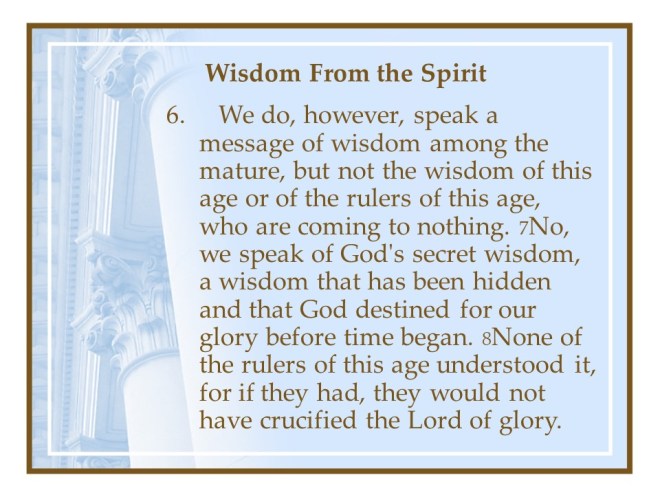 Wisdom From the Spirit

6. We do, however, speak a message of wisdom among the mature, but not the wisdom of this age or of the rulers of this age, who are coming to nothing. 7No, we speak of God's secret wisdom, a wisdom that has been hidden and that God destined for our glory before time began. 8None of the rulers of this age understood it, for if they had, they would not have crucified the Lord of glory.